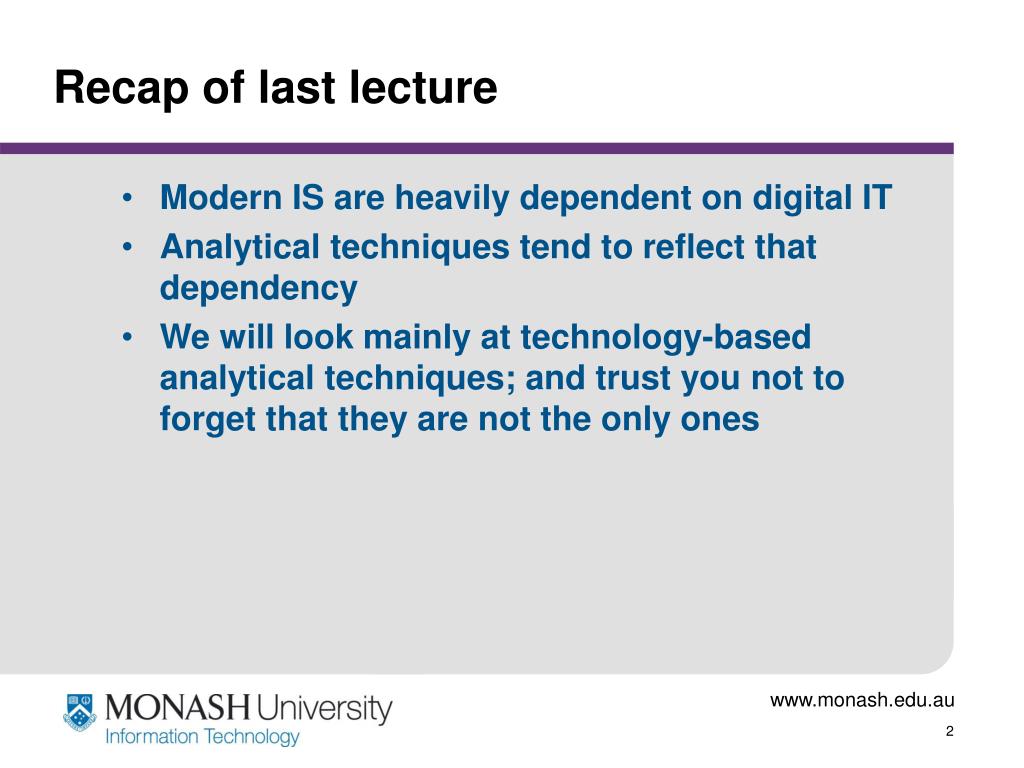 Recap of last lecture

• Modern IS are heavily dependent on digital IT
• Analytical techniques tend to reflect that dependency
• We will look mainly at technology-based analytical techniques; and trust you not to forget that they are not the only ones

MONASH University
Information Technology

www.monash.edu.au

2